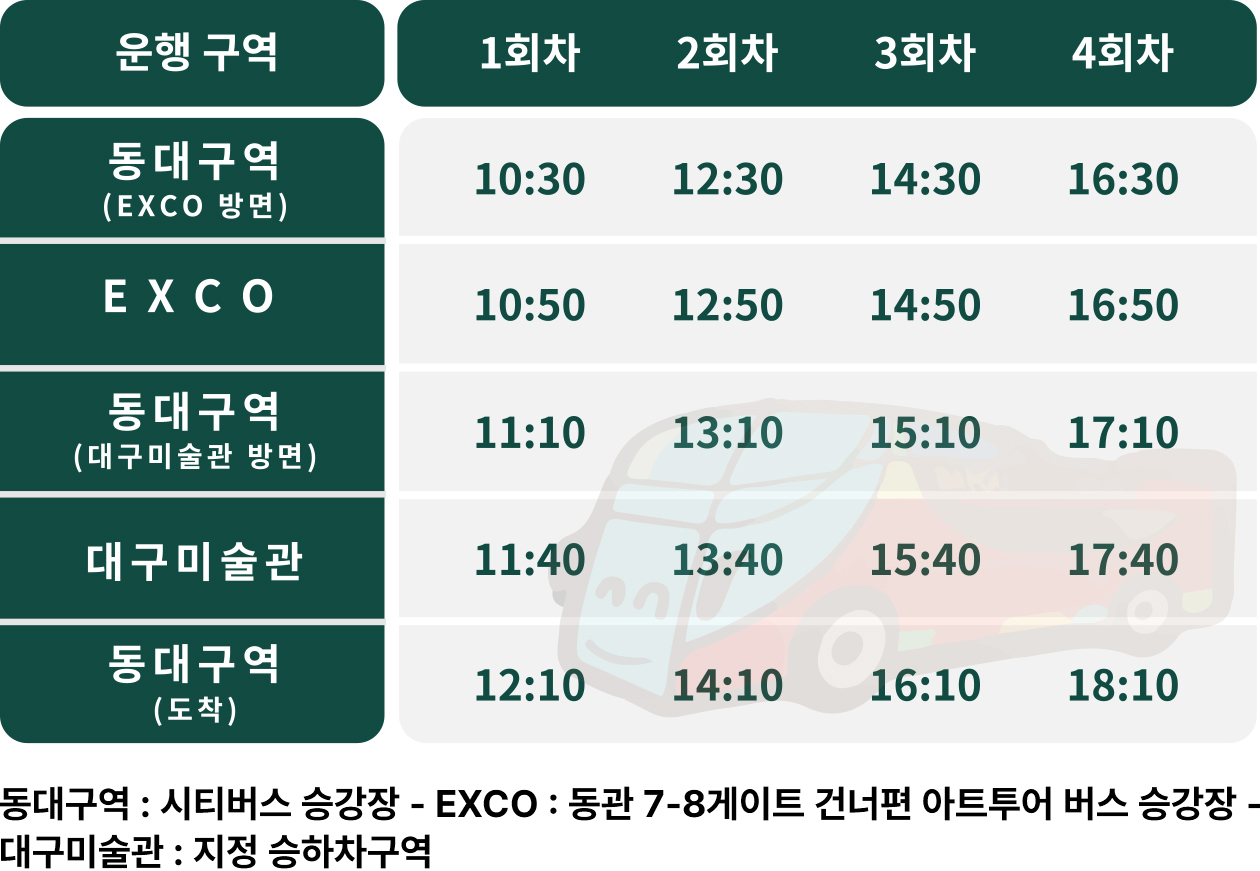 | 운행 구역 | 1회차 | 2회차 | 3회차 | 4회차 |
|---|---|---|---|---|
| 동대구역 (EXCO 방면) | 10:30 | 12:30 | 14:30 | 16:30 |
| EXCO | 10:50 | 12:50 | 14:50 | 16:50 |
| 동대구역 (대구미술관 방면) | 11:10 | 13:10 | 15:10 | 17:10 |
| 대구미술관 | 11:40 | 13:40 | 15:40 | 17:40 |
| 동대구역 (도착) | 12:10 | 14:10 | 16:10 | 18:10 |

동대구역 : 시티버스 승강장 - EXCO : 동관 7-8게이트 건너편 아트투어 버스 승강장 - 대구미술관 : 지정 승하차구역